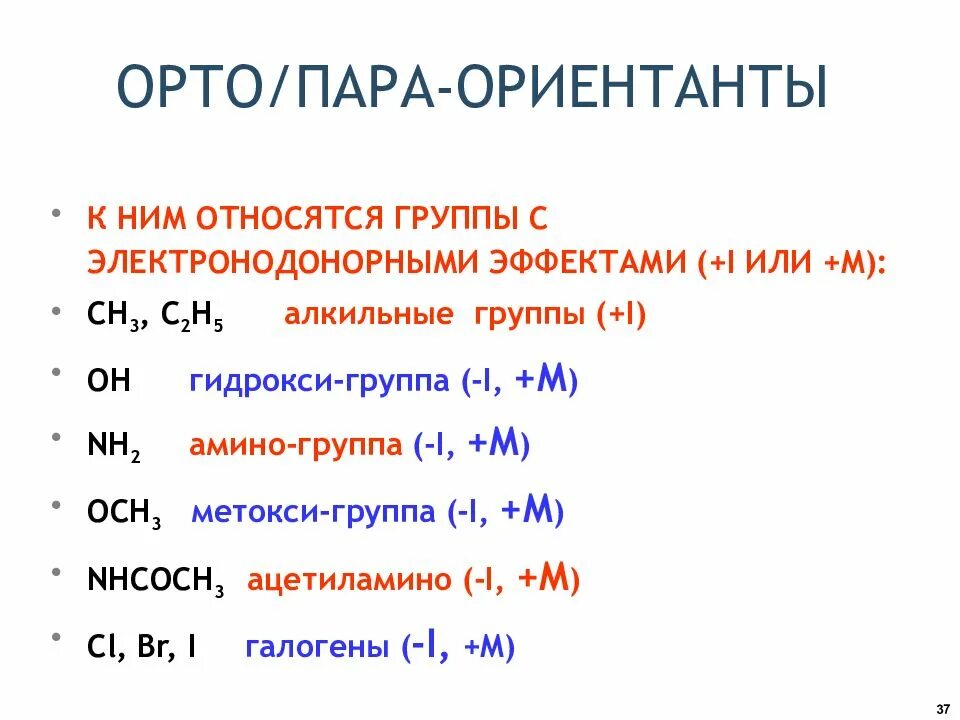 ОРТО/ПАРА-ОРИЕНТАНТЫ

• К НИМ ОТНОСЯТСЯ ГРУППЫ С ЭЛЕКТРОНОДОНОРНЫМИ ЭФФЕКТАМИ (+I ИЛИ +M):

• $CH_3$, $C_2H_5$ алкильные группы (+I)

• OH гидрокси-группа (-I, +M)

• $NH_2$ амино-группа (-I, +M)

• $OCH_3$ метокси-группа (-I, +M)

• $NHCOCH_3$ ацетиламино (-I, +M)

• Cl, Br, I галогены (-I, +M)

37